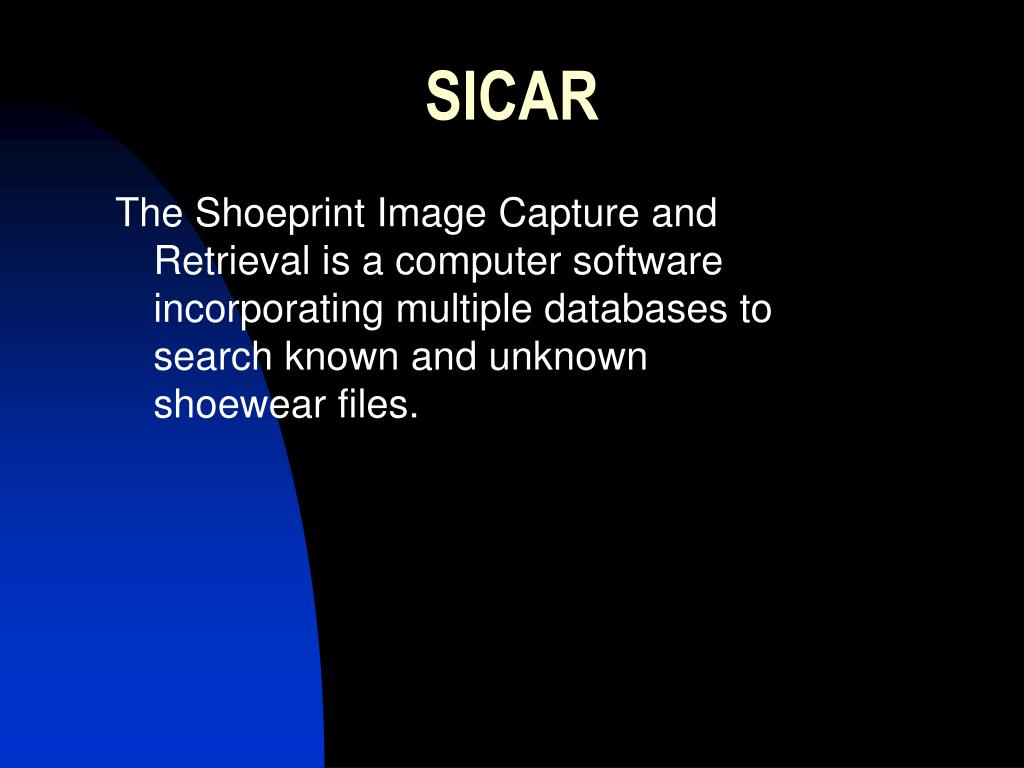 SICAR

The Shoeprint Image Capture and Retrieval is a computer software incorporating multiple databases to search known and unknown shoewear files.